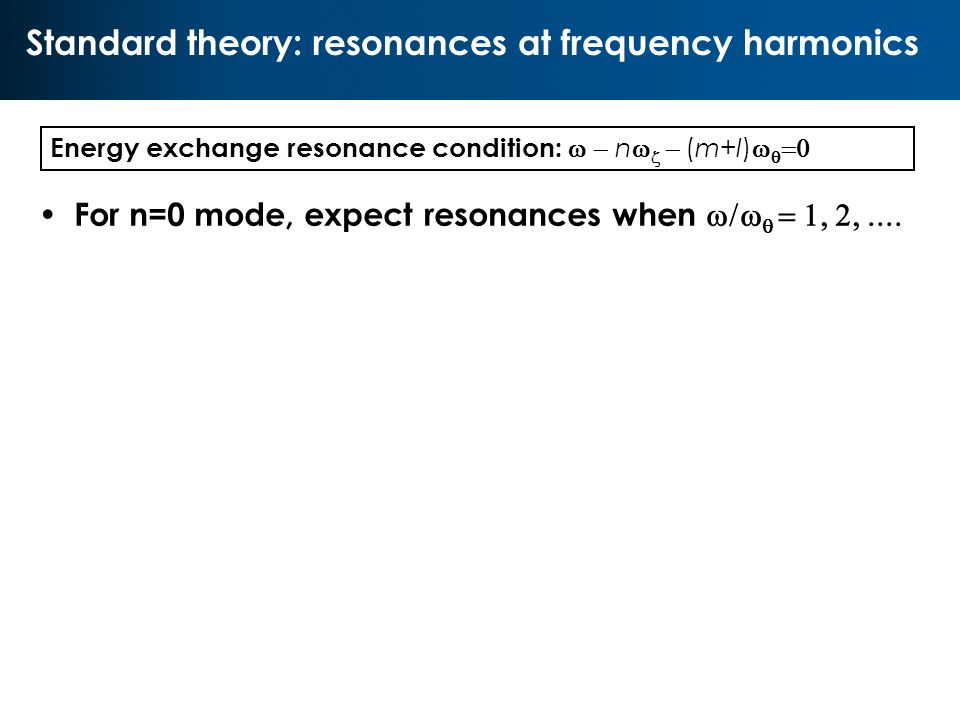 Standard theory: resonances at frequency harmonics

Energy exchange resonance condition: $\omega - n\omega_\zeta - (m+l)\omega_\theta = 0$

• For n=0 mode, expect resonances when $\omega/\omega_\theta = 1, 2, ....$